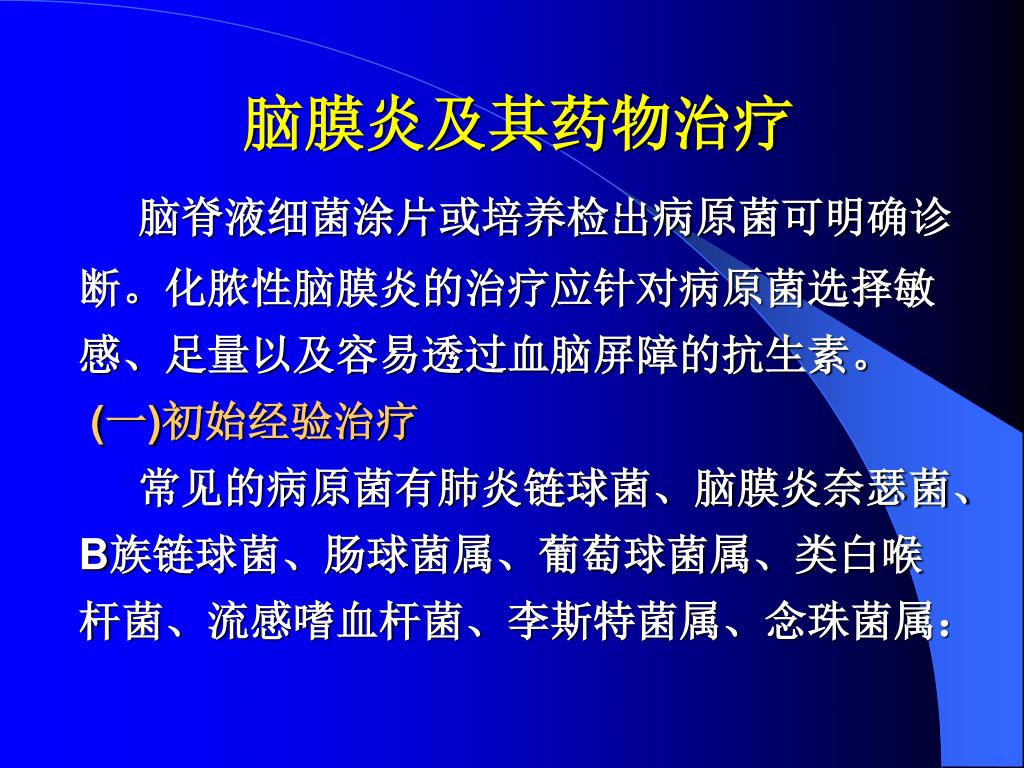 脑膜炎及其药物治疗

脑脊液细菌涂片或培养检出病原菌可明确诊断。化脓性脑膜炎的治疗应针对病原菌选择敏感、足量以及容易透过血脑屏障的抗生素。

(一)初始经验治疗

常见的病原菌有肺炎链球菌、脑膜炎奈瑟菌、B族链球菌、肠球菌属、葡萄球菌属、类白喉杆菌、流感嗜血杆菌、李斯特菌属、念珠菌属：